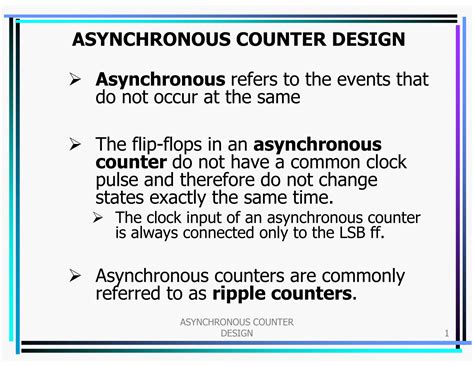 ASYNCHRONOUS COUNTER DESIGN

➢ Asynchronous refers to the events that do not occur at the same

➢ The flip-flops in an asynchronous counter do not have a common clock pulse and therefore do not change states exactly the same time.

➢ The clock input of an asynchronous counter is always connected only to the LSB ff.

➢ Asynchronous counters are commonly referred to as ripple counters.

ASYNCHRONOUS COUNTER DESIGN

1